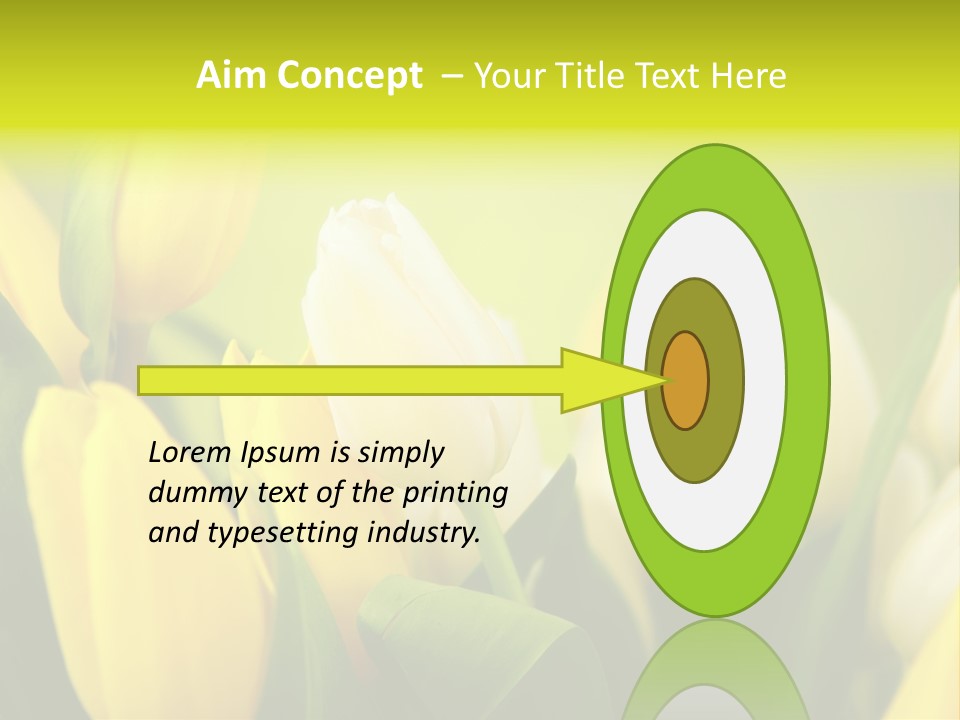 Aim Concept – Your Title Text Here

Lorem Ipsum is simply dummy text of the printing and typesetting industry.